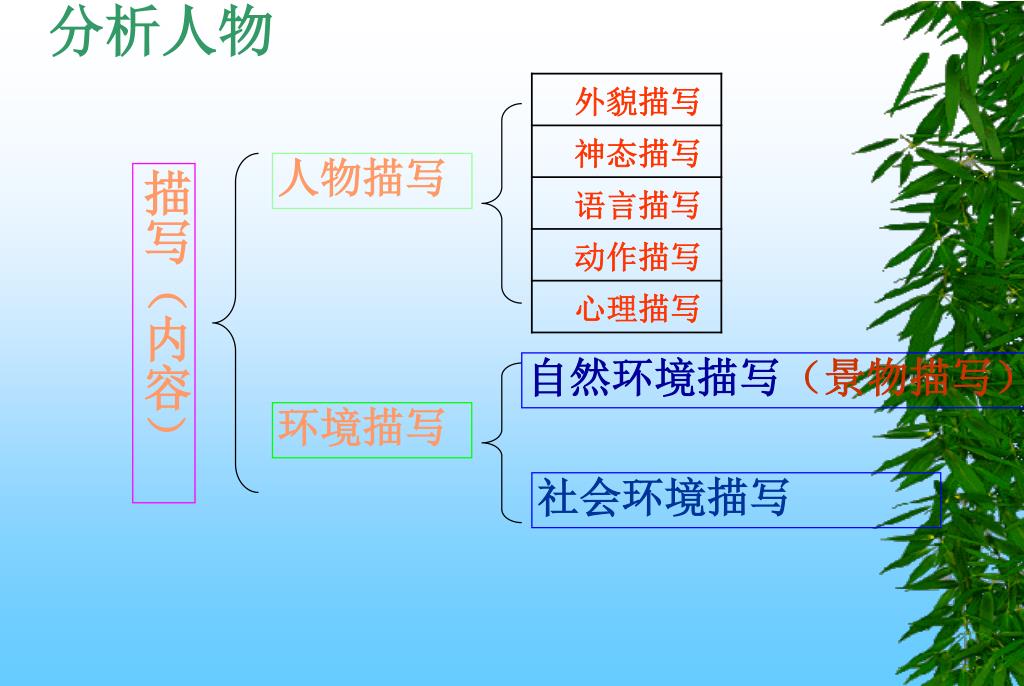 分析人物

描写（内容）

人物描写

外貌描写
神态描写
语言描写
动作描写
心理描写

环境描写

自然环境描写（景物描写）

社会环境描写